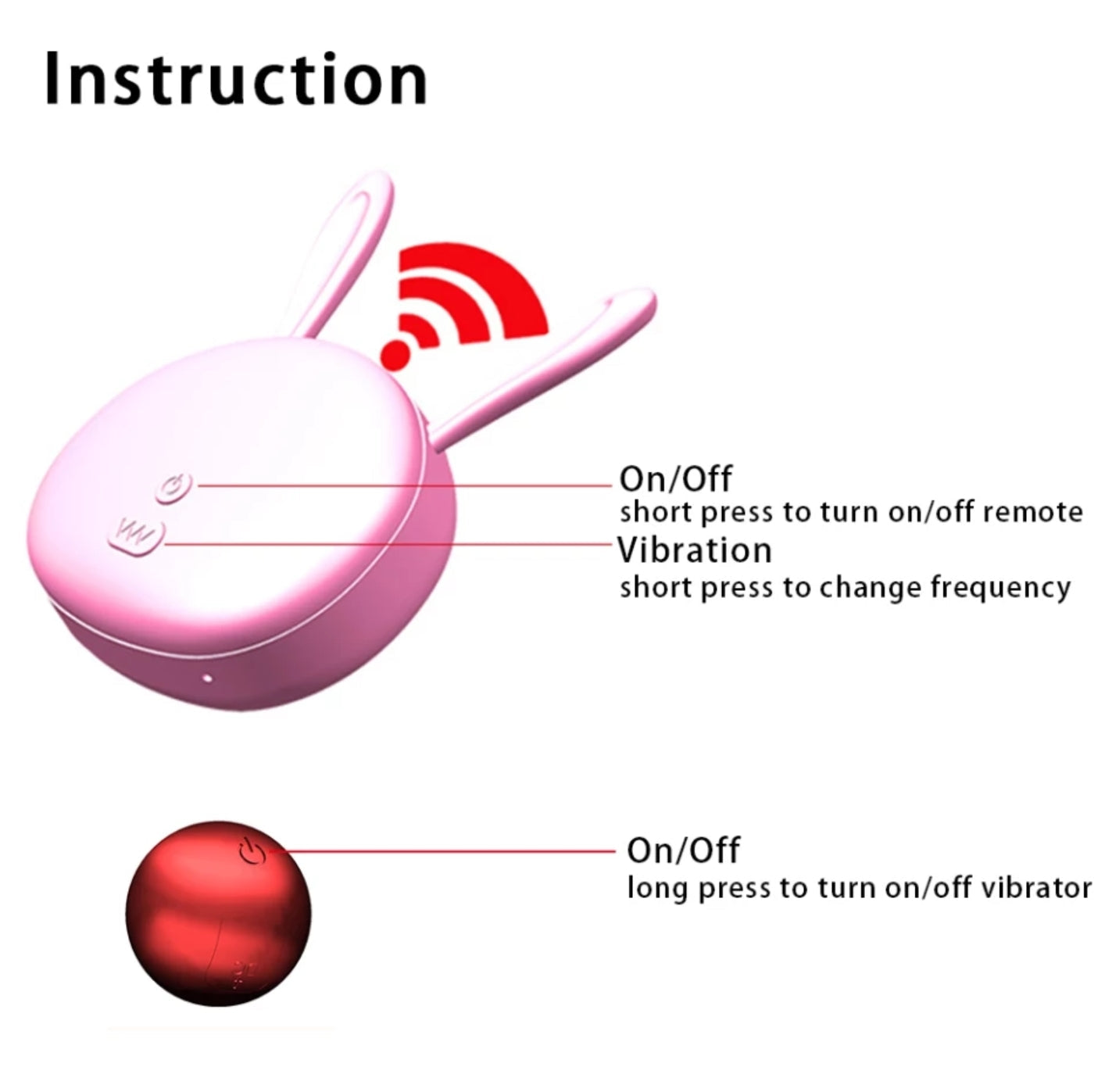 Instruction

On/Off
short press to turn on/off remote

Vibration
short press to change frequency

On/Off
long press to turn on/off vibrator